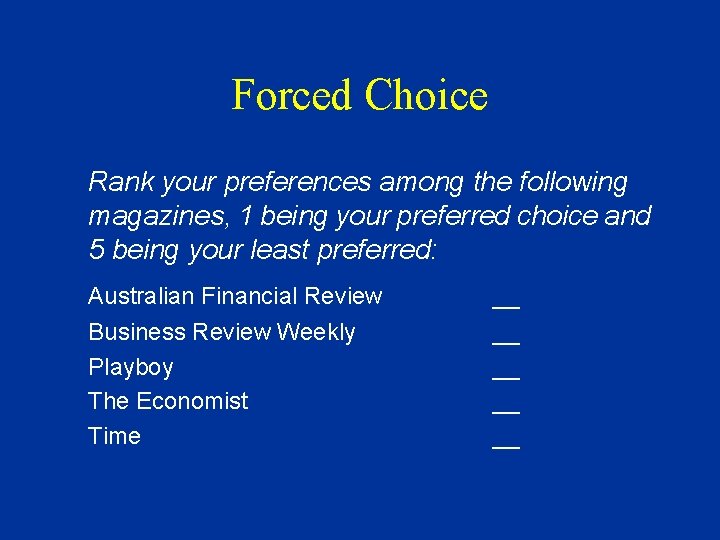 Forced Choice

Rank your preferences among the following magazines, 1 being your preferred choice and 5 being your least preferred:

Australian Financial Review __
Business Review Weekly __
Playboy __
The Economist __
Time __